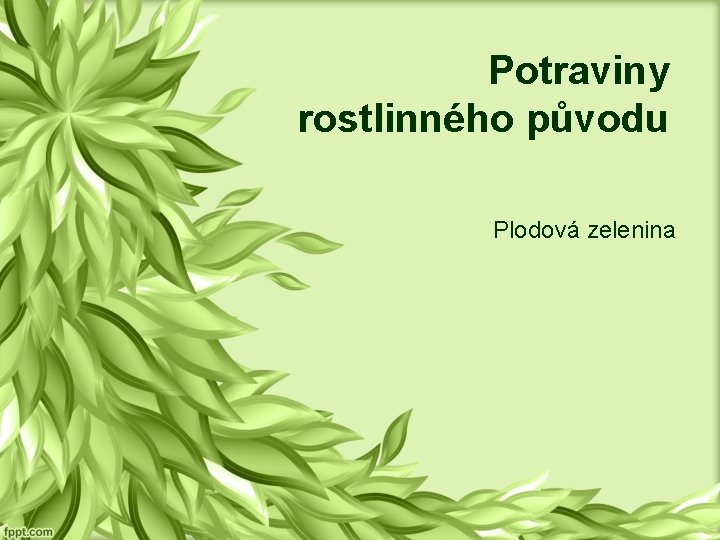 Potraviny rostlinného původu

Plodová zelenina

fppt.com